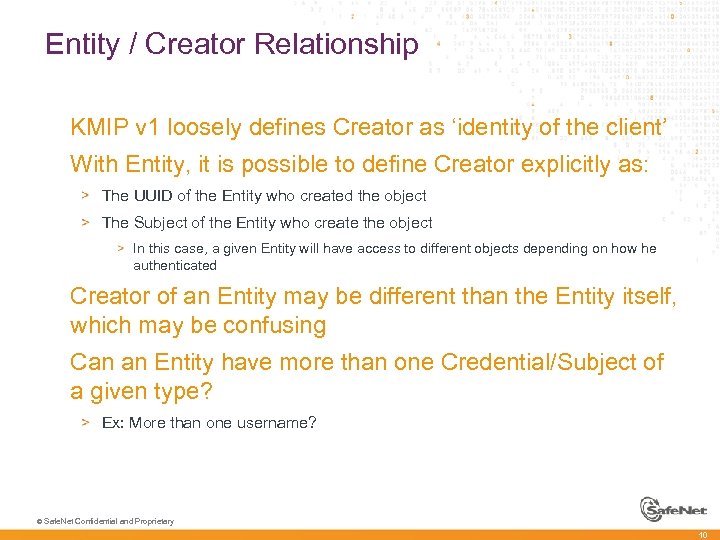 Entity / Creator Relationship

KMIP v1 loosely defines Creator as ‘identity of the client’

With Entity, it is possible to define Creator explicitly as:

> The UUID of the Entity who created the object

> The Subject of the Entity who create the object

> In this case, a given Entity will have access to different objects depending on how he authenticated

Creator of an Entity may be different than the Entity itself, which may be confusing

Can an Entity have more than one Credential/Subject of a given type?

> Ex: More than one username?

© SafeNet Confidential and Proprietary

SafeNet

10